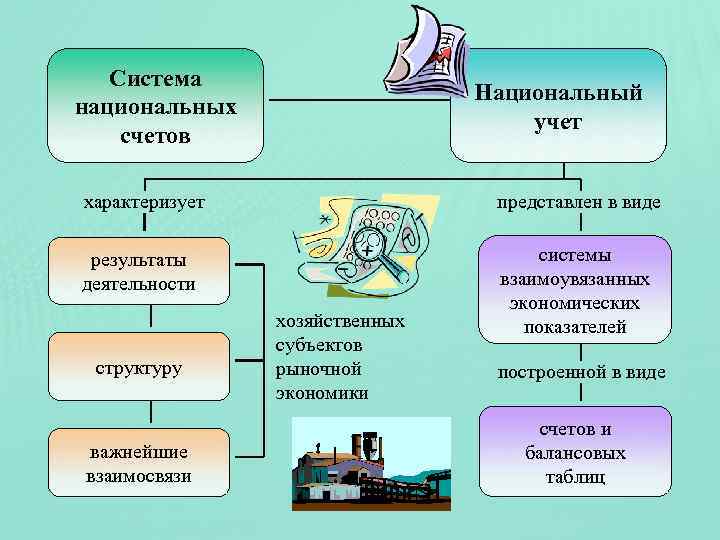 Система национальных счетов

Национальный учет

характеризует

представлен в виде

результаты деятельности

структуру

важнейшие взаимосвязи

хозяйственных субъектов рыночной экономики

системы взаимоувязанных экономических показателей

построенной в виде

счетов и балансовых таблиц